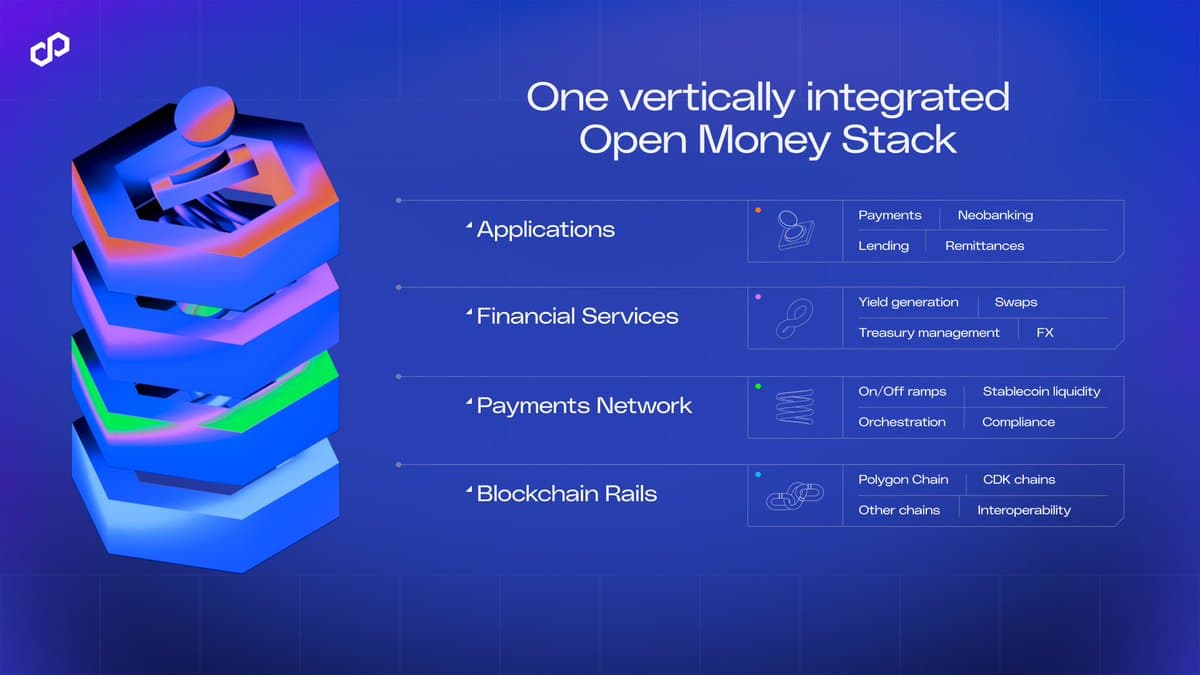 One vertically integrated Open Money Stack

Applications

Payments | Neobanking
Lending | Remittances

Financial Services

Yield generation | Swaps
Treasury management | FX

Payments Network

On/Off ramps | Stablecoin liquidity
Orchestration | Compliance

Blockchain Rails

Polygon Chain | CDK chains
Other chains | Interoperability